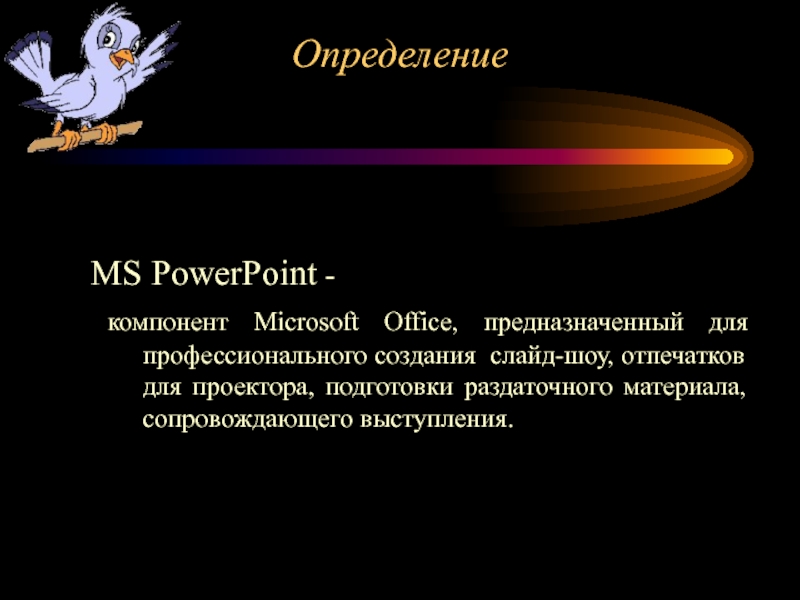 Определение

MS PowerPoint -

компонент Microsoft Office, предназначенный для профессионального создания слайд-шоу, отпечатков для проектора, подготовки раздаточного материала, сопровождающего выступления.